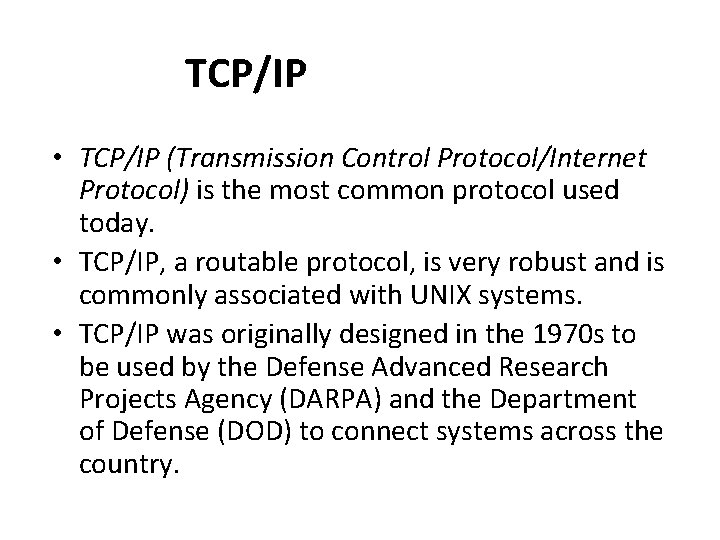 TCP/IP

• TCP/IP (Transmission Control Protocol/Internet Protocol) is the most common protocol used today.
• TCP/IP, a routable protocol, is very robust and is commonly associated with UNIX systems.
• TCP/IP was originally designed in the 1970s to be used by the Defense Advanced Research Projects Agency (DARPA) and the Department of Defense (DOD) to connect systems across the country.